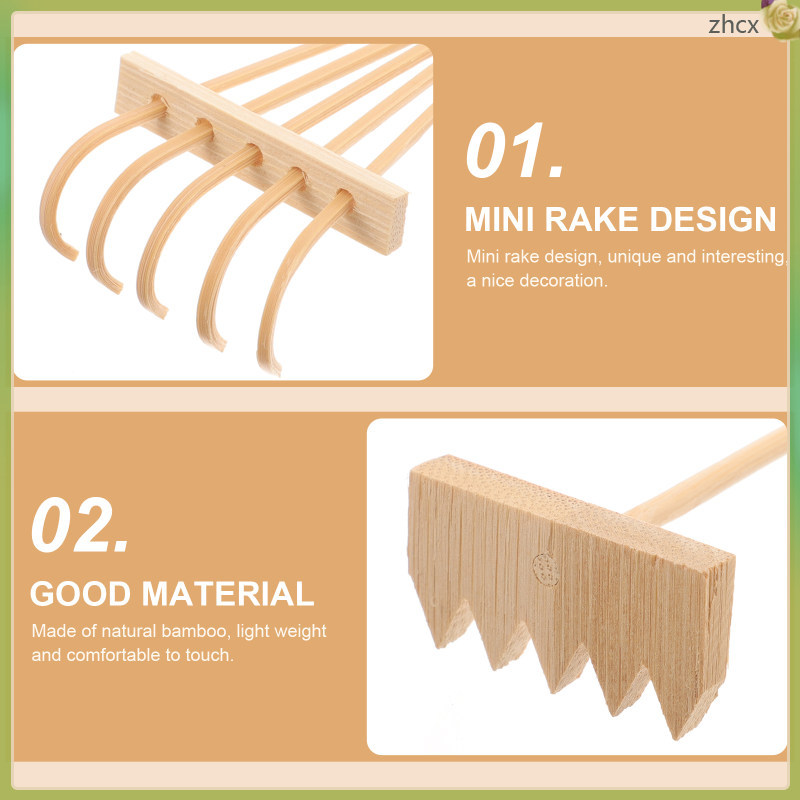 zhcx

01.

MINI RAKE DESIGN

Mini rake design, unique and interesting, a nice decoration.

02.

GOOD MATERIAL

Made of natural bamboo, light weight and comfortable to touch.